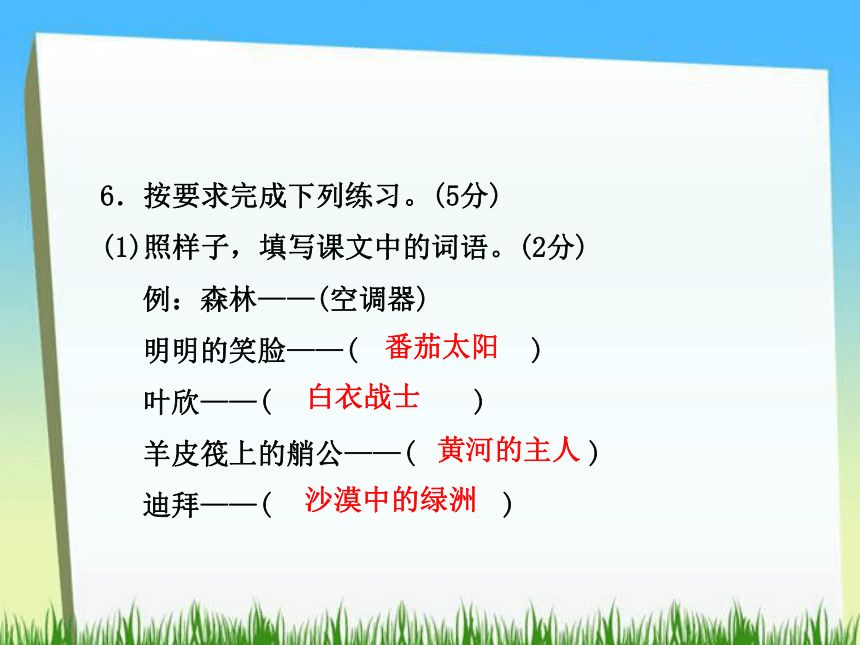 6．按要求完成下列练习。(5分)

(1)照样子，填写课文中的词语。(2分)

例：森林——(空调器)

明明的笑脸——( 番茄太阳 )

叶欣——( 白衣战士 )

羊皮筏上的艄公——( 黄河的主人 )

迪拜——( 沙漠中的绿洲 )